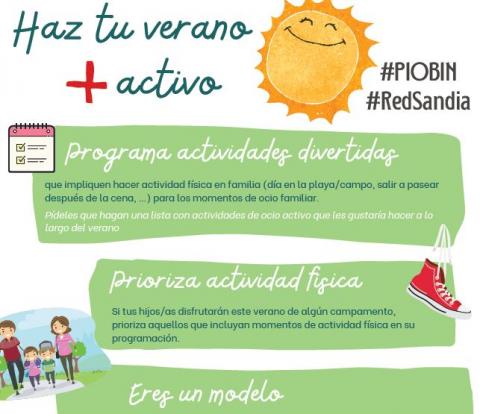 Haz tu verano + activo

#PIOBIN
#RedSandia

Programa actividades divertidas

que impliquen hacer actividad física en familia (día en la playa/campo, salir a pasear después de la cena, ...) para los momentos de ocio familiar.

Pídeles que hagan una lista con actividades de ocio activo que les gustaría hacer a lo largo del verano

Prioriza actividad física

Si tus hijos/as disfrutarán este verano de algún campamento, prioriza aquellos que incluyan momentos de actividad física en su programación.

Eres un modelo